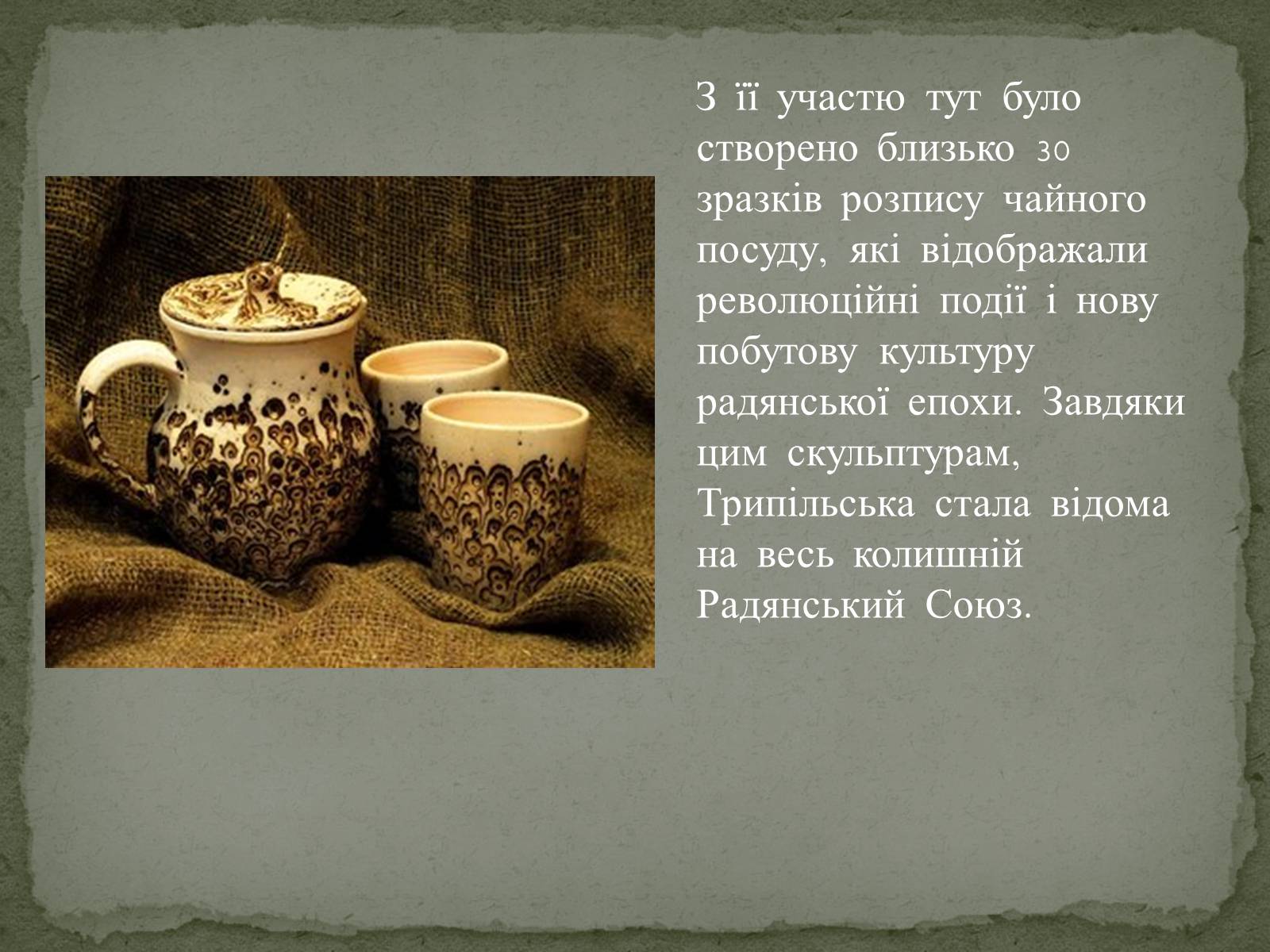 З її участю тут було створено близько 30 зразків розпису чайного посуду, які відображали революційні події і нову побутову культуру радянської епохи. Завдяки цим скульптурам, Трипільська стала відома на весь колишній Радянський Союз.